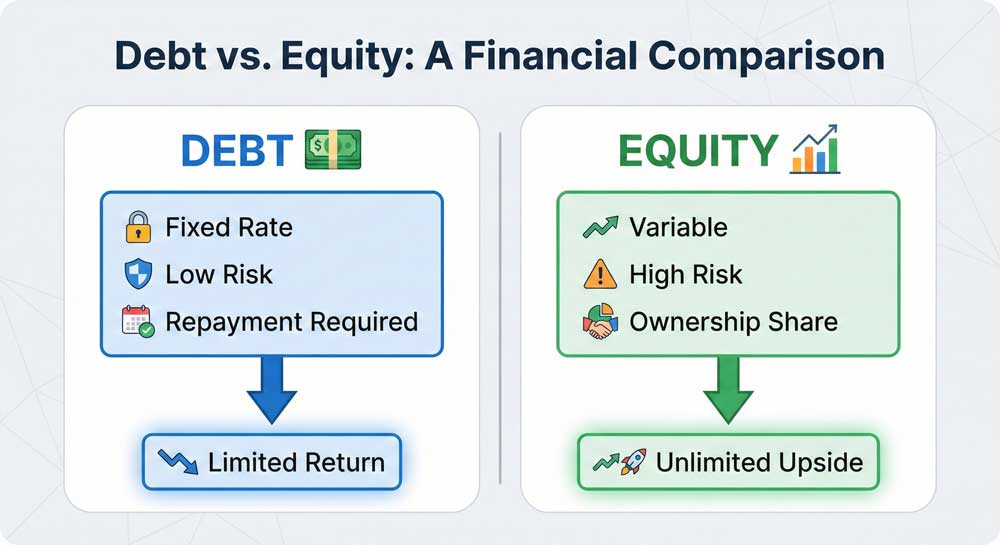 Debt vs. Equity: A Financial Comparison

DEBT

Fixed Rate
Low Risk
Repayment Required

Limited Return

EQUITY

Variable
High Risk
Ownership Share

Unlimited Upside